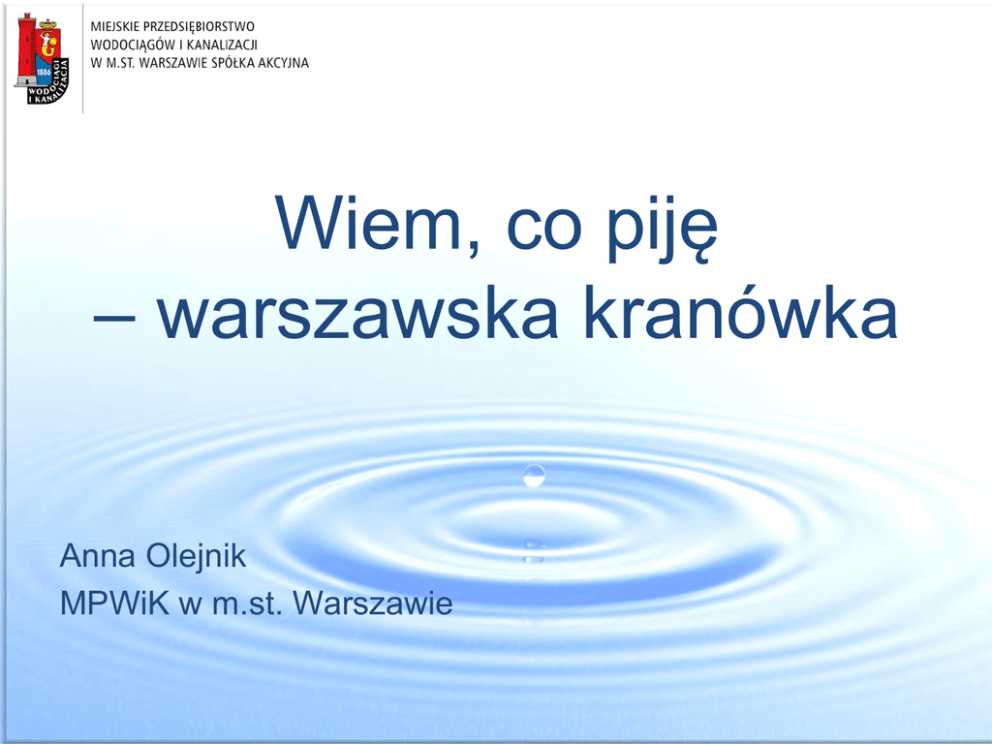 1886
WODOCIĄGI I KANALIZACJA

MIEJSKIE PRZEDSIĘBIORSTWO
WODOCIĄGÓW I KANALIZACJI
W M.ST. WARSZAWIE SPÓŁKA AKCYJNA

Wiem, co piję
– warszawska kranówka

Anna Olejnik
MPWiK w m.st. Warszawie